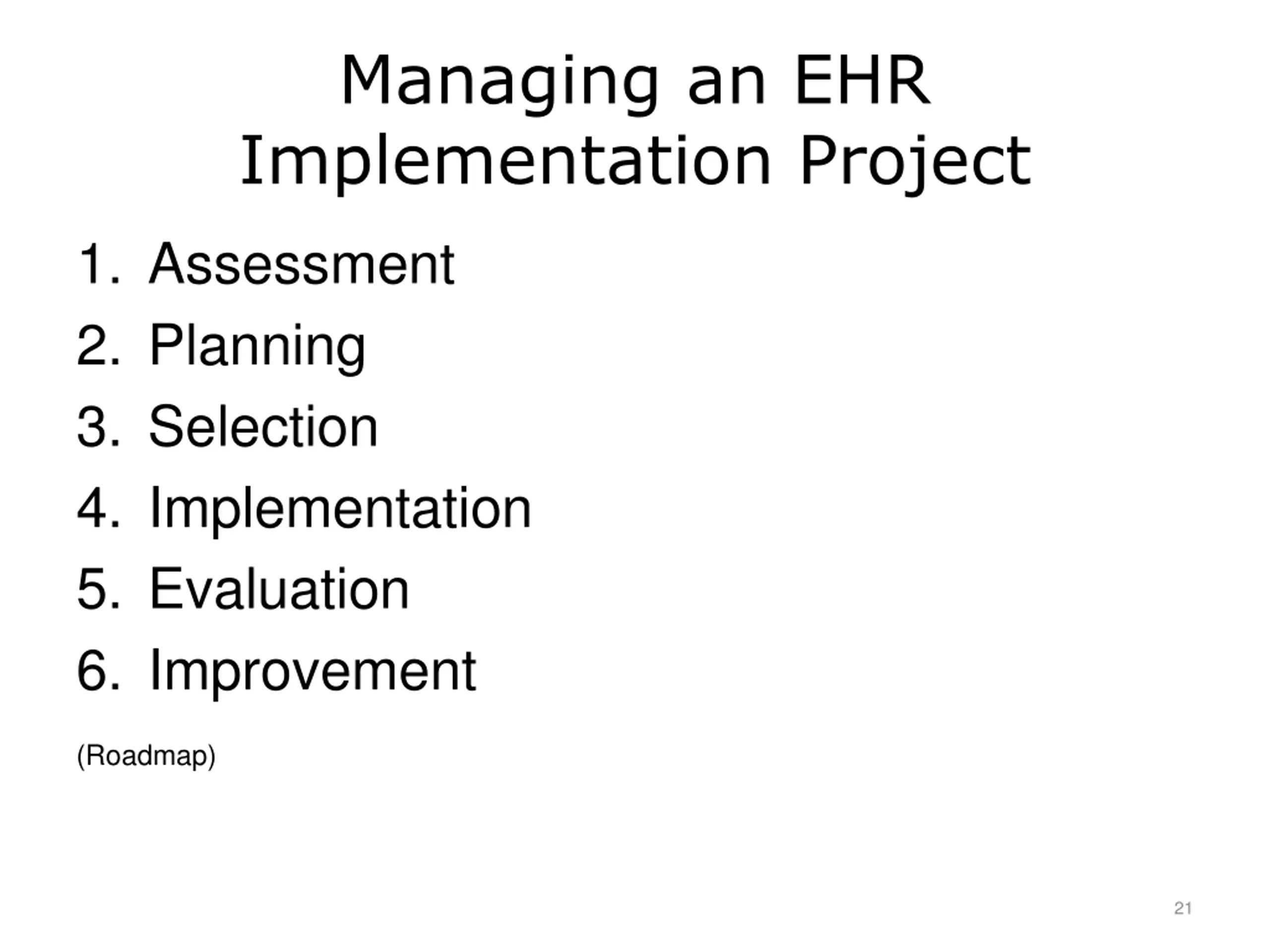 Managing an EHR Implementation Project

1. Assessment
2. Planning
3. Selection
4. Implementation
5. Evaluation
6. Improvement

(Roadmap)

21